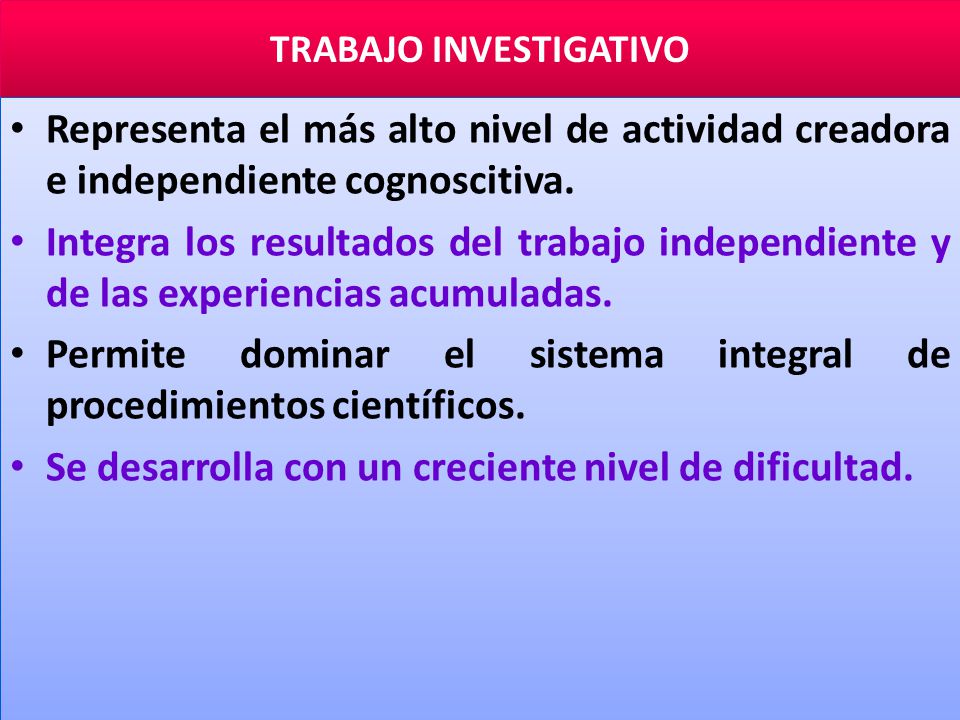 TRABAJO INVESTIGATIVO

• Representa el más alto nivel de actividad creadora e independiente cognoscitiva.

• Integra los resultados del trabajo independiente y de las experiencias acumuladas.

• Permite dominar el sistema integral de procedimientos científicos.

• Se desarrolla con un creciente nivel de dificultad.